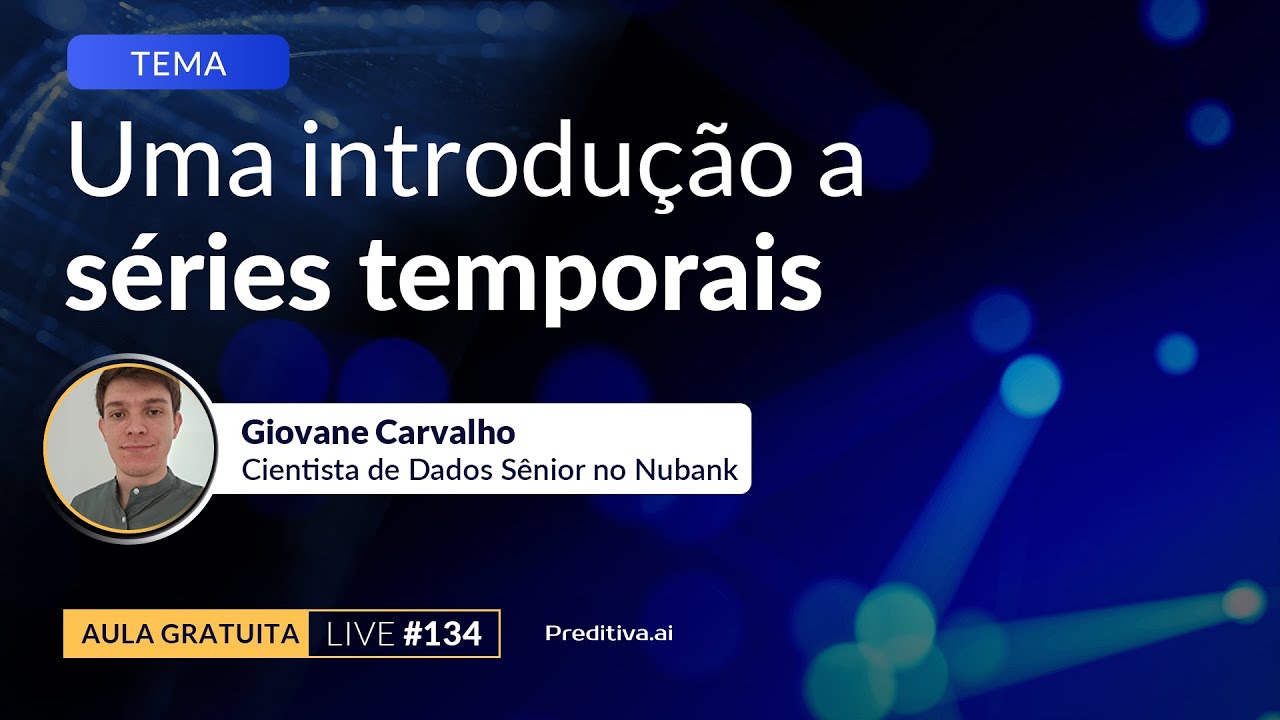 TEMA

Uma introdução a séries temporais

Giovane Carvalho
Cientista de Dados Sênior no Nubank

AULA GRATUITA LIVE #134

Preditiva.ai